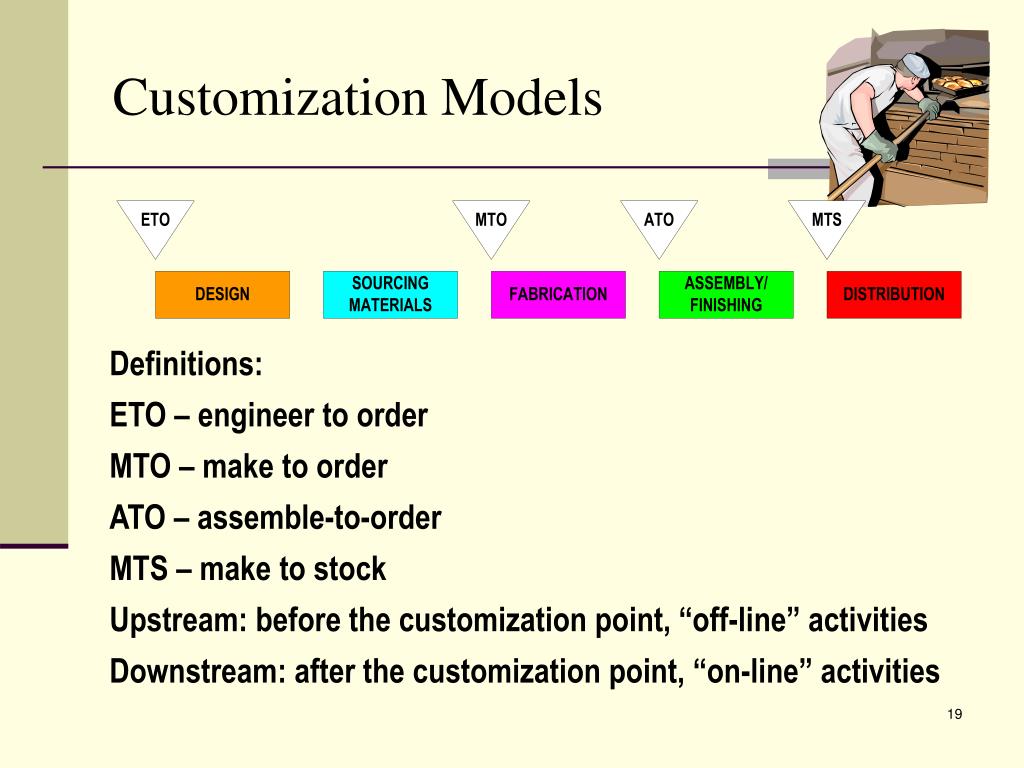 Customization Models

ETO

MTO

ATO

MTS

DESIGN

SOURCING MATERIALS

FABRICATION

ASSEMBLY/ FINISHING

DISTRIBUTION

Definitions:

ETO – engineer to order

MTO – make to order

ATO – assemble-to-order

MTS – make to stock

Upstream: before the customization point, “off-line” activities

Downstream: after the customization point, “on-line” activities

19